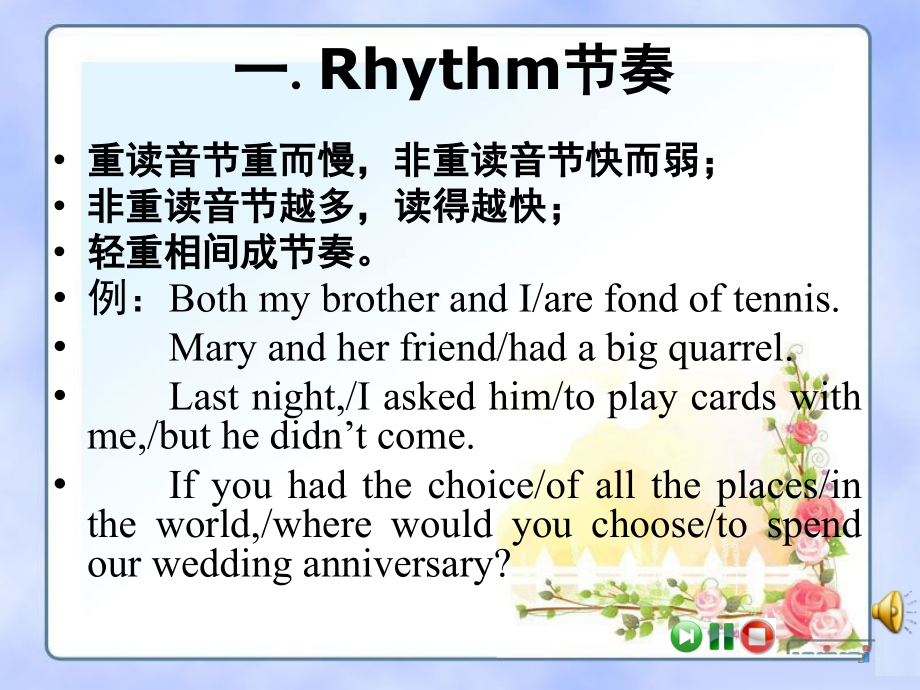 一. Rhythm节奏

• 重读音节重而慢，非重读音节快而弱；
• 非重读音节越多，读得越快；
• 轻重相间成节奏。
• 例：Both my brother and I/are fond of tennis.
• Mary and her friend/had a big quarrel.
• Last night,/I asked him/to play cards with me,/but he didn't come.
• If you had the choice/of all the places/in the world,/where would you choose/to spend our wedding anniversary?